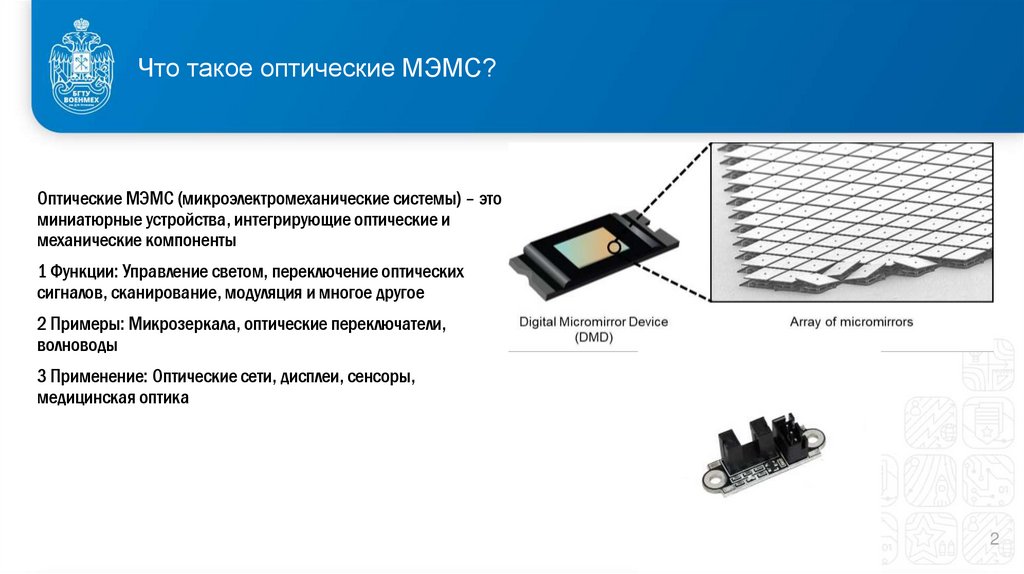 БГТУ ВОЕНМЕХ

Что такое оптические МЭМС?

Оптические МЭМС (микроэлектромеханические системы) – это миниатюрные устройства, интегрирующие оптические и механические компоненты

1 Функции: Управление светом, переключение оптических сигналов, сканирование, модуляция и многое другое

2 Примеры: Микрозеркала, оптические переключатели, волноводы

3 Применение: Оптические сети, дисплеи, сенсоры, медицинская оптика

Digital Micromirror Device (DMD)

Array of micromirrors

2